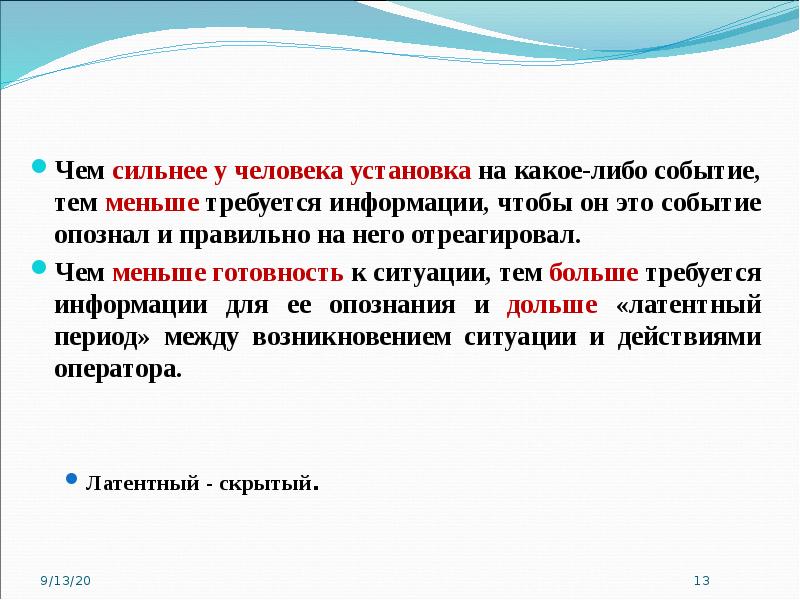 Чем сильнее у человека установка на какое-либо событие, тем меньше требуется информации, чтобы он это событие опознал и правильно на него отреагировал.

Чем меньше готовность к ситуации, тем больше требуется информации для ее опознания и дольше «латентный период» между возникновением ситуации и действиями оператора.

Латентный - скрытый.

9/13/20

13